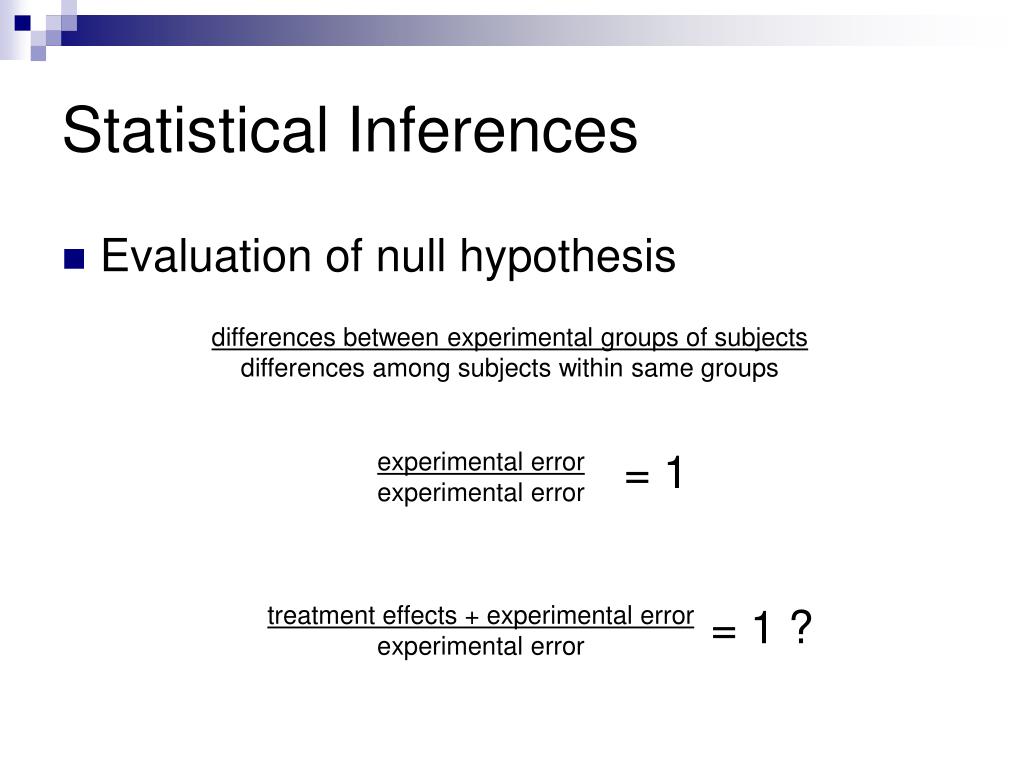 Statistical Inferences

Evaluation of null hypothesis

$\frac{\text{differences between experimental groups of subjects}}{\text{differences among subjects within same groups}}$

$\frac{\text{experimental error}}{\text{experimental error}} = 1$

$\frac{\text{treatment effects + experimental error}}{\text{experimental error}} = 1\ ?$